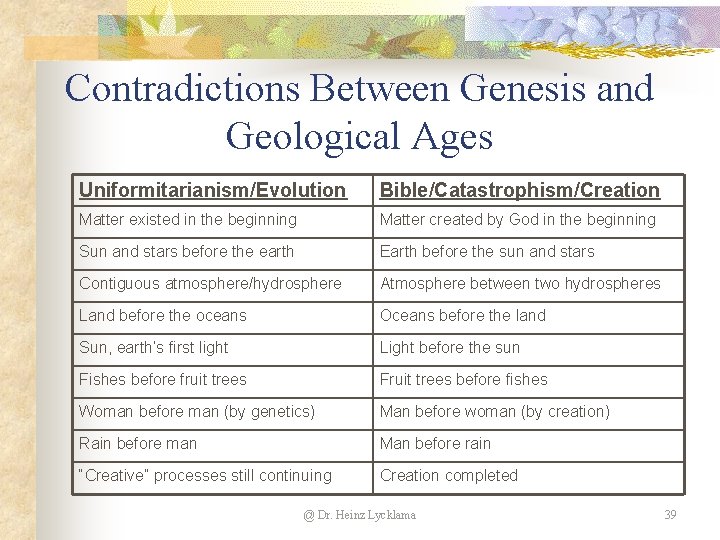 Contradictions Between Genesis and Geological Ages

| Uniformitarianism/Evolution | Bible/Catastrophism/Creation |
|---|---|
| Matter existed in the beginning | Matter created by God in the beginning |
| Sun and stars before the earth | Earth before the sun and stars |
| Contiguous atmosphere/hydrosphere | Atmosphere between two hydrospheres |
| Land before the oceans | Oceans before the land |
| Sun, earth's first light | Light before the sun |
| Fishes before fruit trees | Fruit trees before fishes |
| Woman before man (by genetics) | Man before woman (by creation) |
| Rain before man | Man before rain |
| "Creative" processes still continuing | Creation completed |

@ Dr. Heinz Lycklama

39